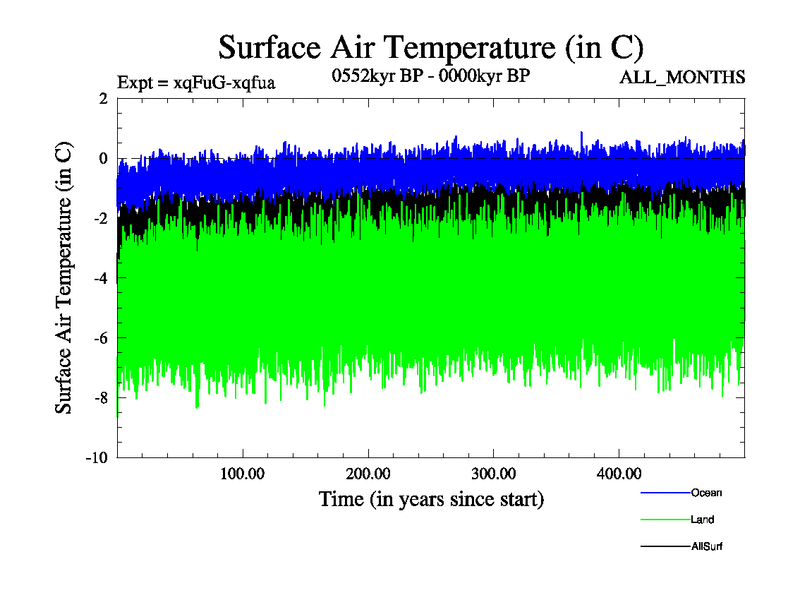 Surface Air Temperature (in C)

Expt = xqFuG-xqfua

0552kyr BP - 0000kyr BP

ALL_MONTHS

Surface Air Temperature (in C)

2

0

-2

-4

-6

-8

-10

100.00

200.00

300.00

400.00

Time (in years since start)

Ocean

Land

AllSurf